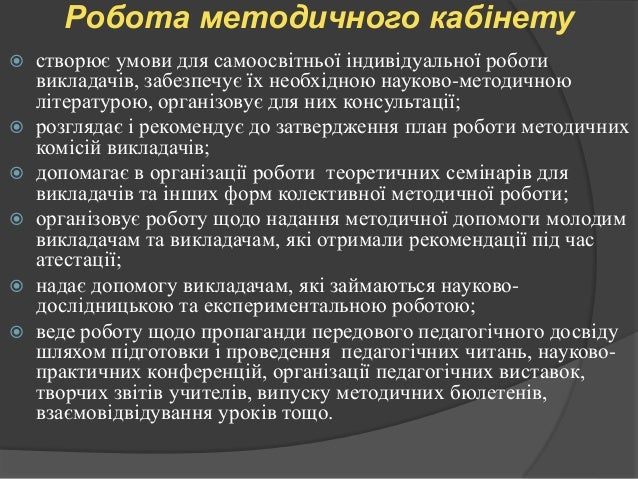 Робота методичного кабінету

створює умови для самоосвітньої індивідуальної роботи викладачів, забезпечує їх необхідною науково-методичною літературою, організовує для них консультації;

розглядає і рекомендує до затвердження план роботи методичних комісій викладачів;

допомагає в організації роботи теоретичних семінарів для викладачів та інших форм колективної методичної роботи;

організовує роботу щодо надання методичної допомоги молодим викладачам та викладачам, які отримали рекомендації під час атестації;

надає допомогу викладачам, які займаються науково-дослідницькою та експериментальною роботою;

веде роботу щодо пропаганди передового педагогічного досвіду шляхом підготовки і проведення педагогічних читань, науково-практичних конференцій, організації педагогічних виставок, творчих звітів учителів, випуску методичних бюлетенів, взаємовідвідування уроків тощо.